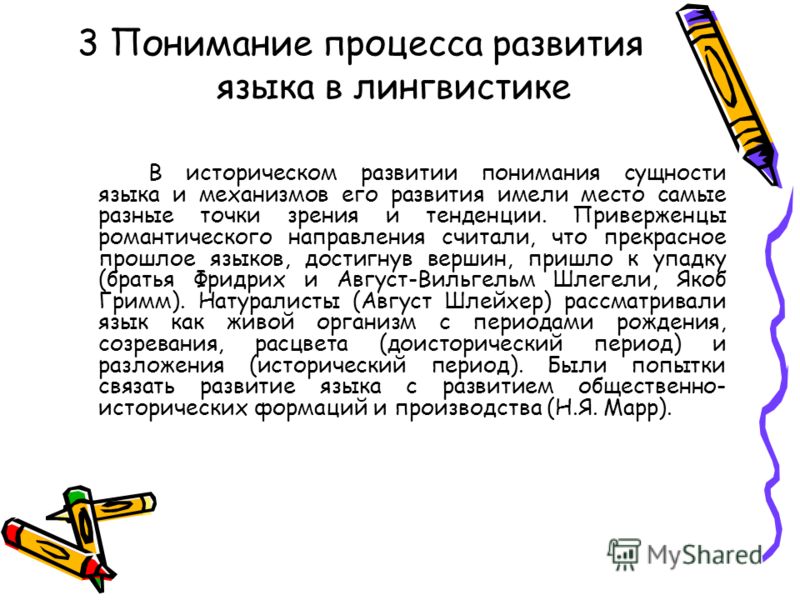 3 Понимание процесса развития языка в лингвистике

В историческом развитии понимания сущности языка и механизмов его развития имели место самые разные точки зрения и тенденции. Приверженцы романтического направления считали, что прекрасное прошлое языков, достигнув вершин, пришло к упадку (братья Фридрих и Август-Вильгельм Шлегели, Якоб Гримм). Натуралисты (Август Шлейхер) рассматривали язык как живой организм с периодами рождения, созревания, расцвета (доисторический период) и разложения (исторический период). Были попытки связать развитие языка с развитием общественно-исторических формаций и производства (Н.Я. Марр).

MyShared